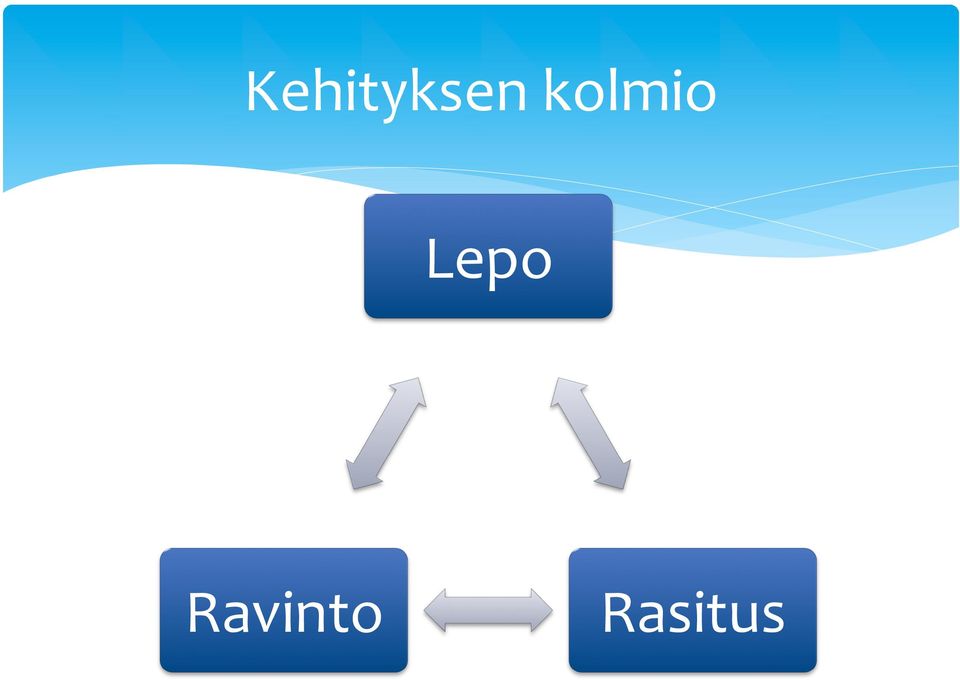 Kehityksen kolmio

Lepo

Ravinto

Rasitus